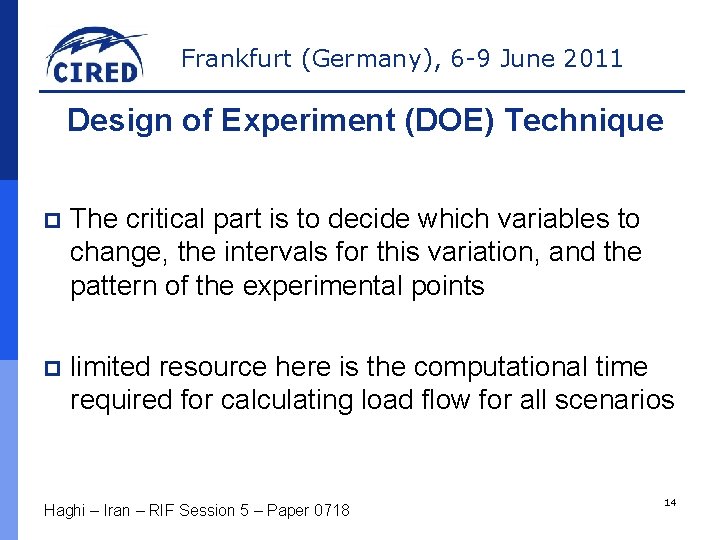 CIRED

Frankfurt (Germany), 6-9 June 2011

Design of Experiment (DOE) Technique

The critical part is to decide which variables to change, the intervals for this variation, and the pattern of the experimental points

limited resource here is the computational time required for calculating load flow for all scenarios

Haghi – Iran – RIF Session 5 – Paper 0718

14